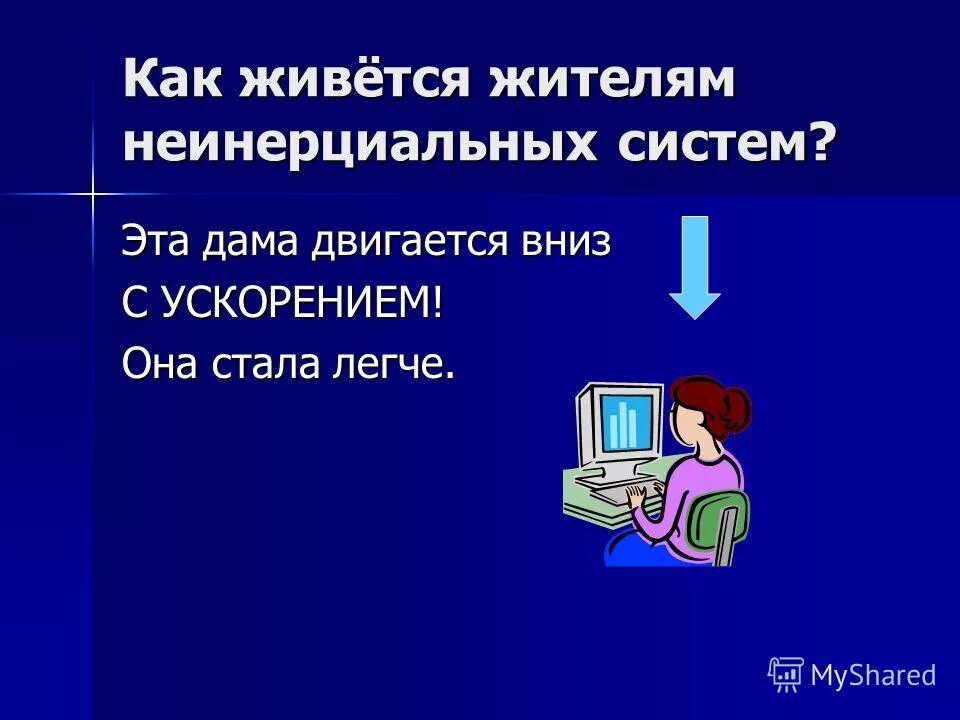 Как живётся жителям неинерциальных систем?

Эта дама двигается вниз

С УСКОРЕНИЕМ!

Она стала легче.

MyShared